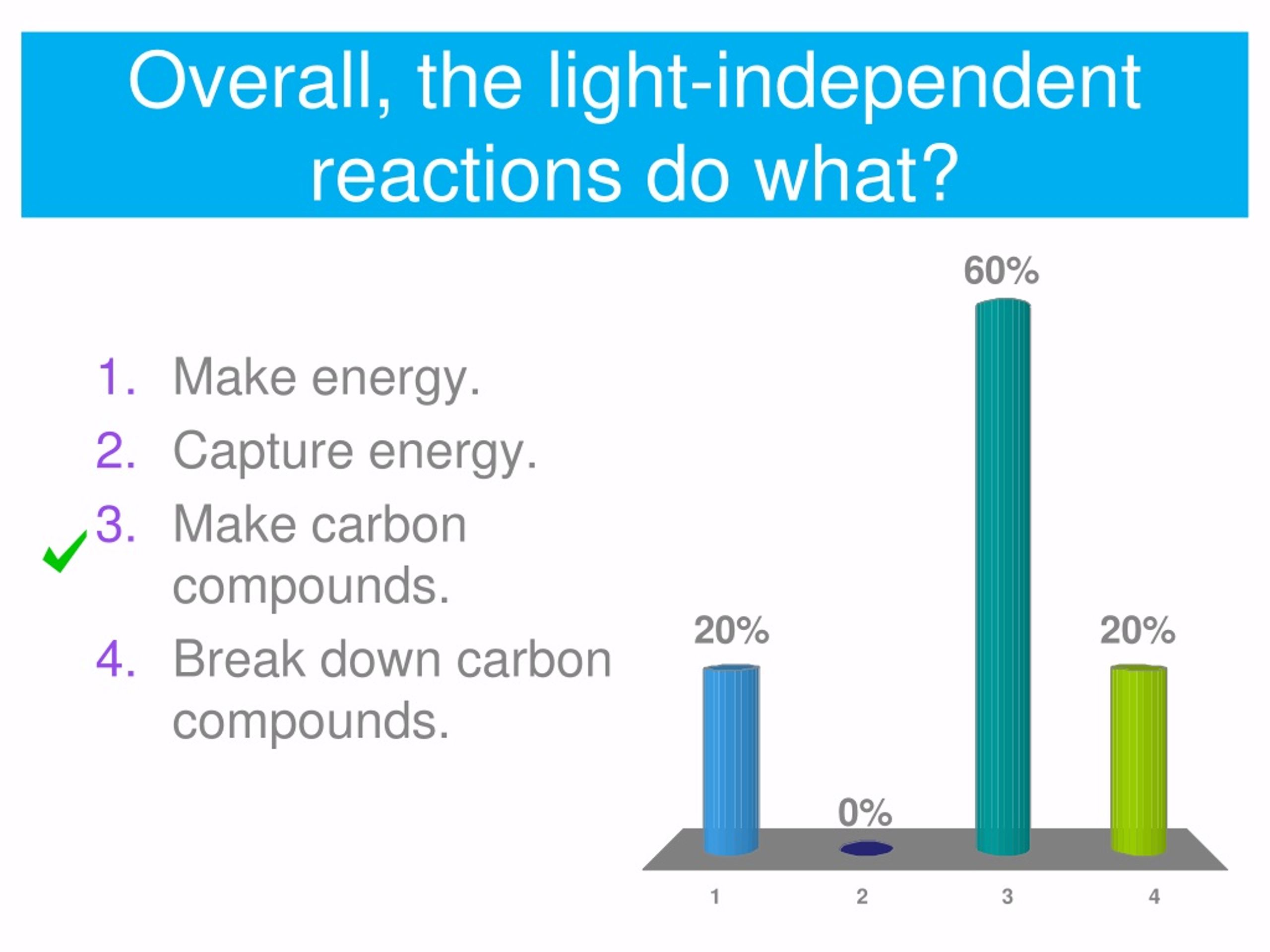 Overall, the light-independent reactions do what?

1. Make energy.
2. Capture energy.
3. Make carbon compounds.
4. Break down carbon compounds.

20%
0%
60%
20%

1
2
3
4